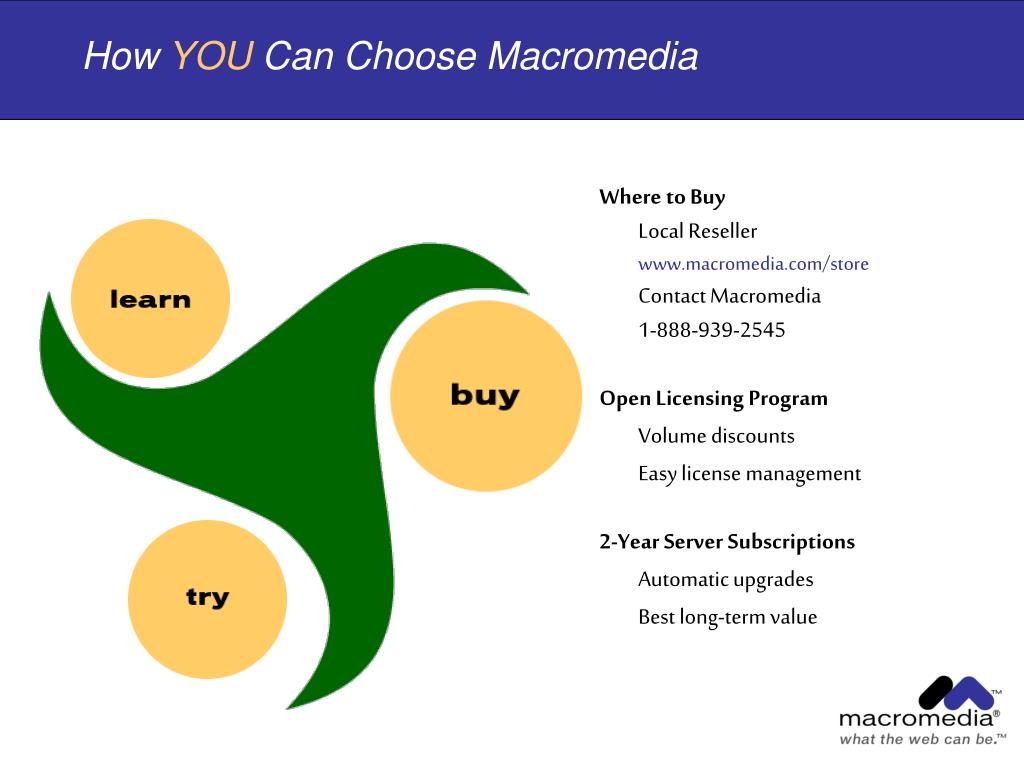 How YOU Can Choose Macromedia

learn

buy

try

Where to Buy

Local Reseller

www.macromedia.com/store

Contact Macromedia

1-888-939-2545

Open Licensing Program

Volume discounts

Easy license management

2-Year Server Subscriptions

Automatic upgrades

Best long-term value

™
macromedia®
what the web can be.™